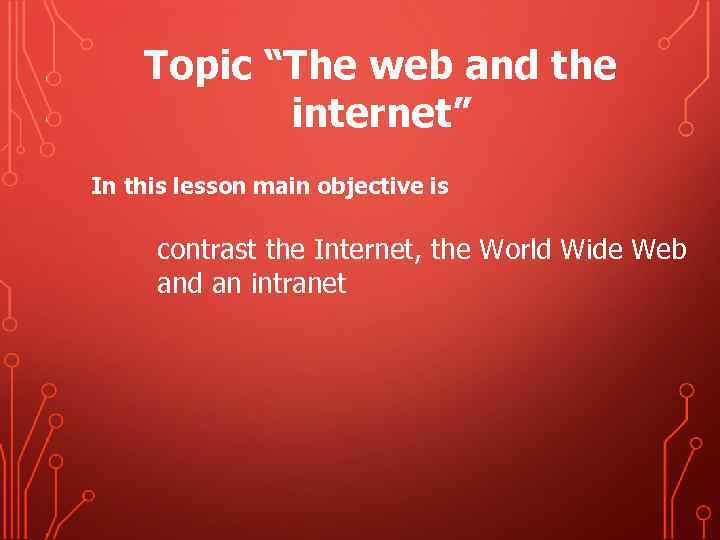 Topic “The web and the internet”

In this lesson main objective is

contrast the Internet, the World Wide Web and an intranet